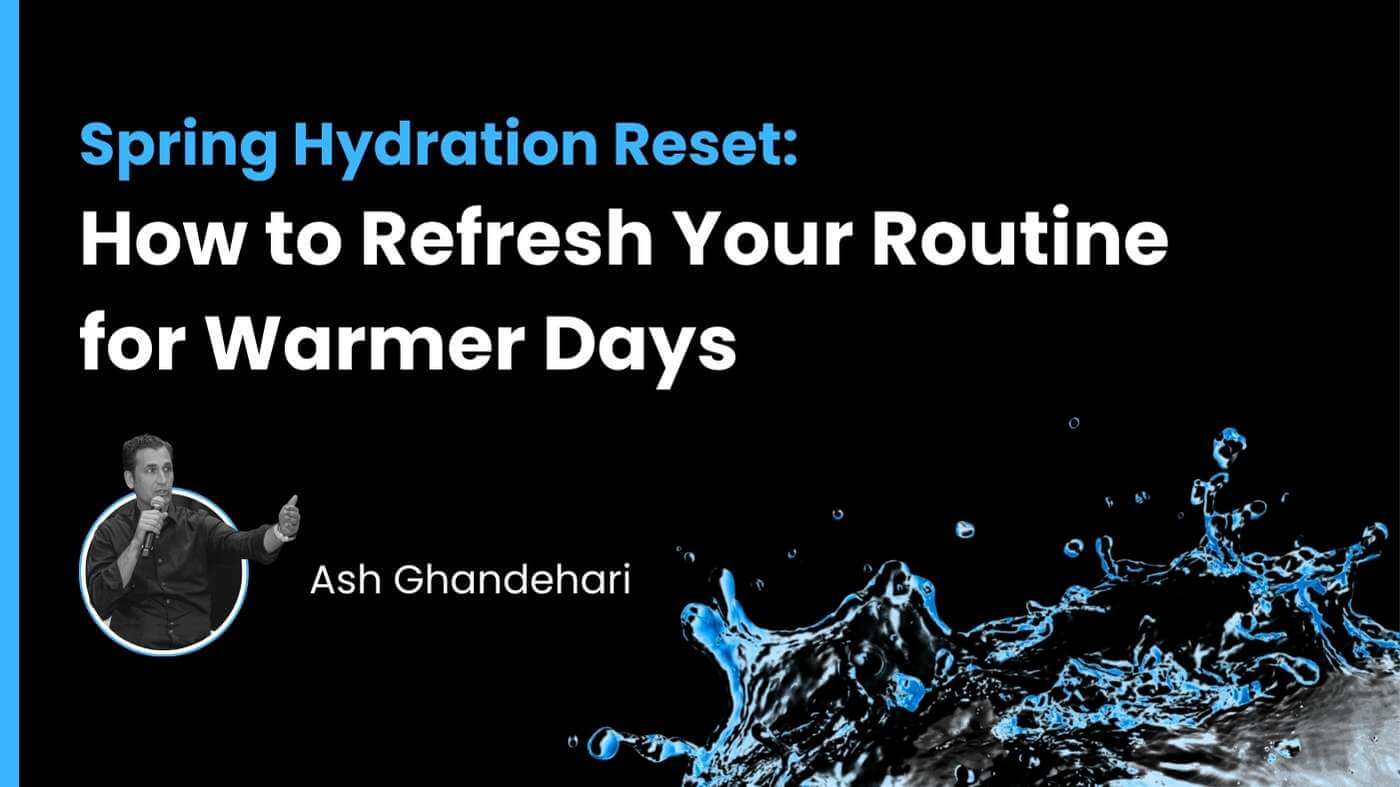 Spring Hydration Reset:
How to Refresh Your Routine for Warmer Days

Ash Ghandehari